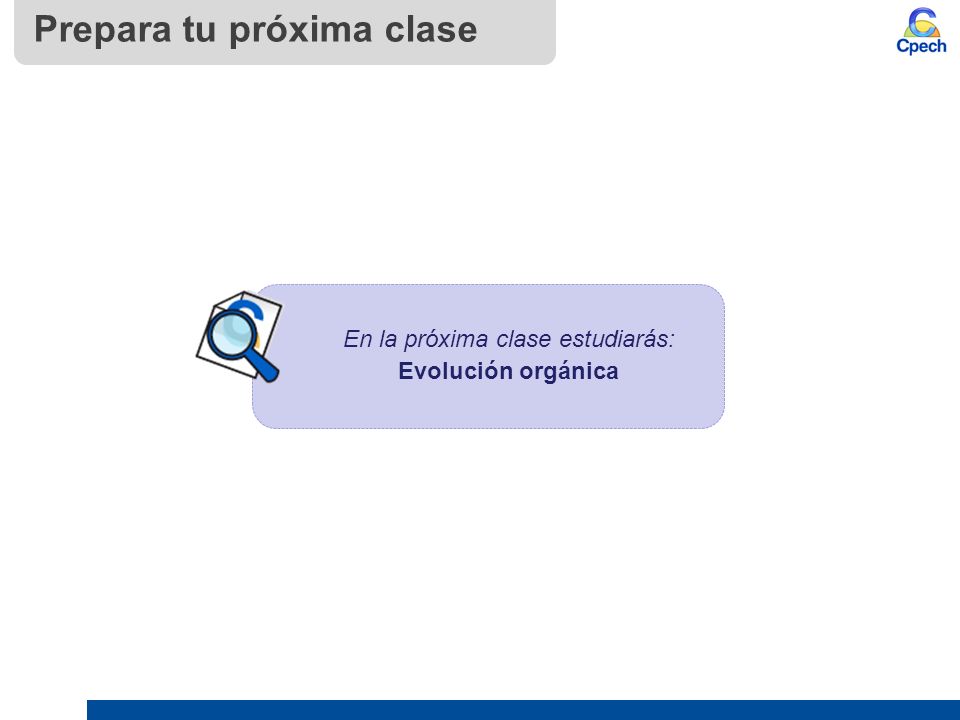 Prepara tu próxima clase

Cpech

En la próxima clase estudiarás:
Evolución orgánica